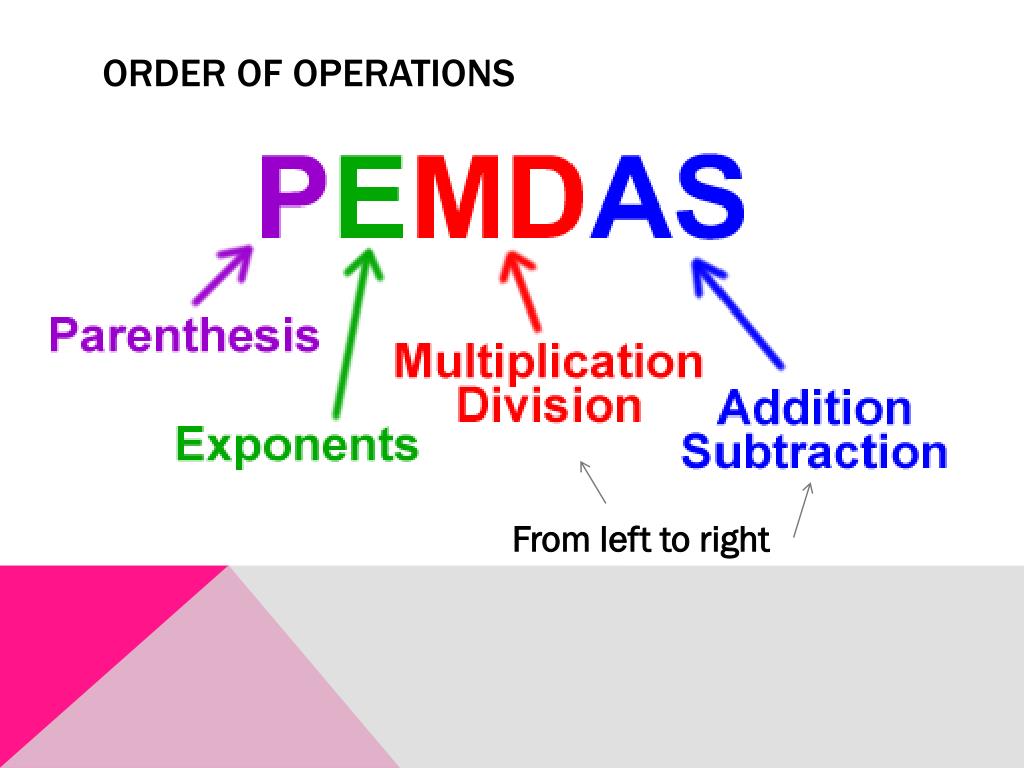 ORDER OF OPERATIONS

PEMDAS

Parenthesis

Exponents

Multiplication
Division

Addition
Subtraction

From left to right